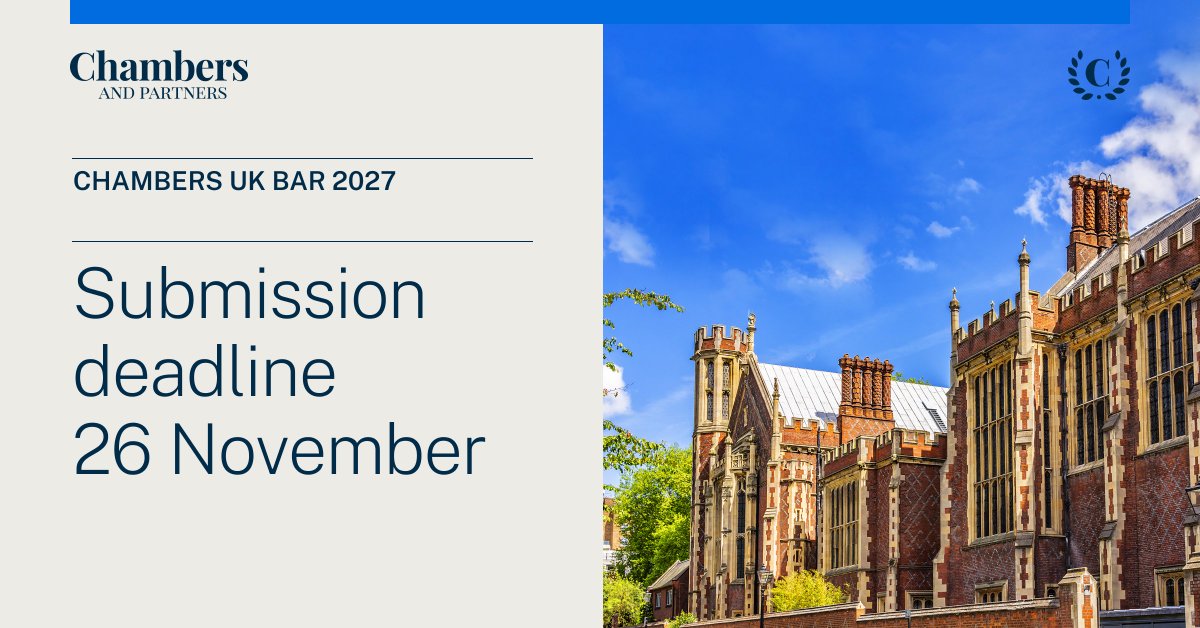 Chambers
AND PARTNERS

CHAMBERS UK BAR 2027

Submission deadline 26 November

C